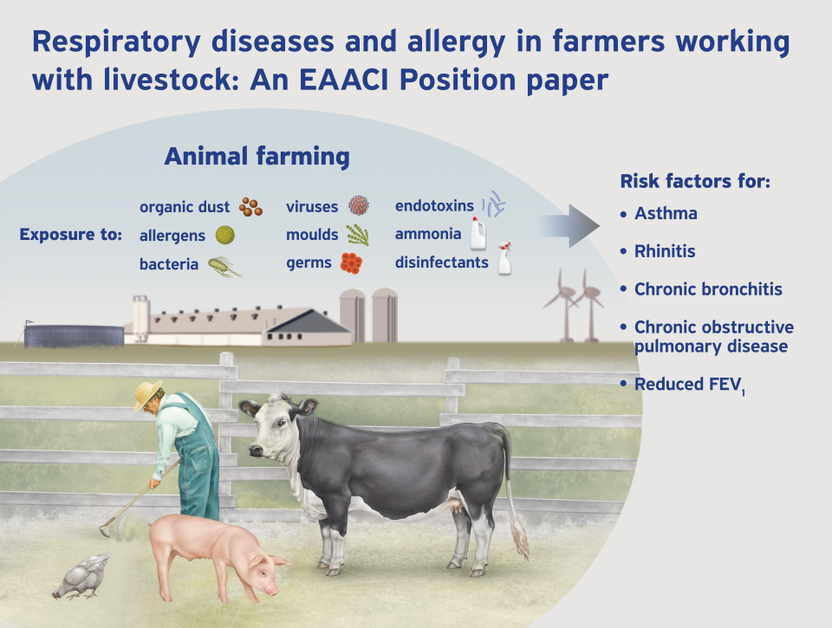 Respiratory diseases and allergy in farmers working with livestock: An EAACI Position paper

Animal farming

Exposure to:

organic dust
allergens
bacteria

viruses
moulds
germs

endotoxins
ammonia
disinfectants

Risk factors for:

• Asthma
• Rhinitis
• Chronic bronchitis
• Chronic obstructive pulmonary disease
• Reduced $FEV_1$